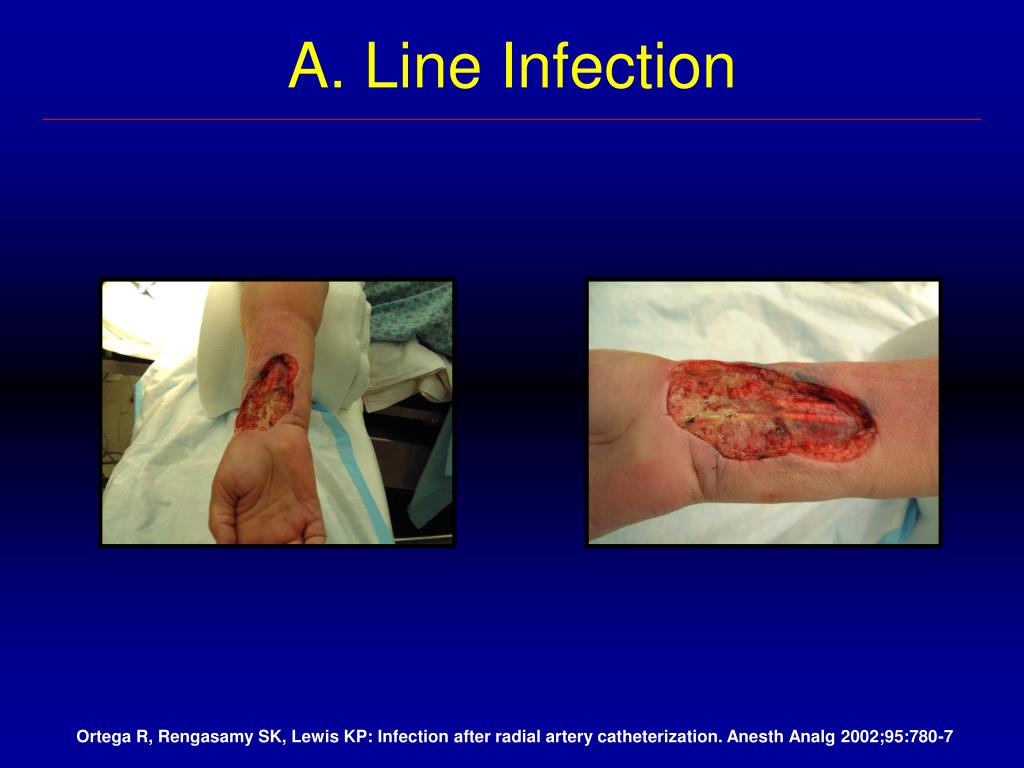 A. Line Infection

Ortega R, Rengasamy SK, Lewis KP: Infection after radial artery catheterization. Anesth Analg 2002;95:780-7